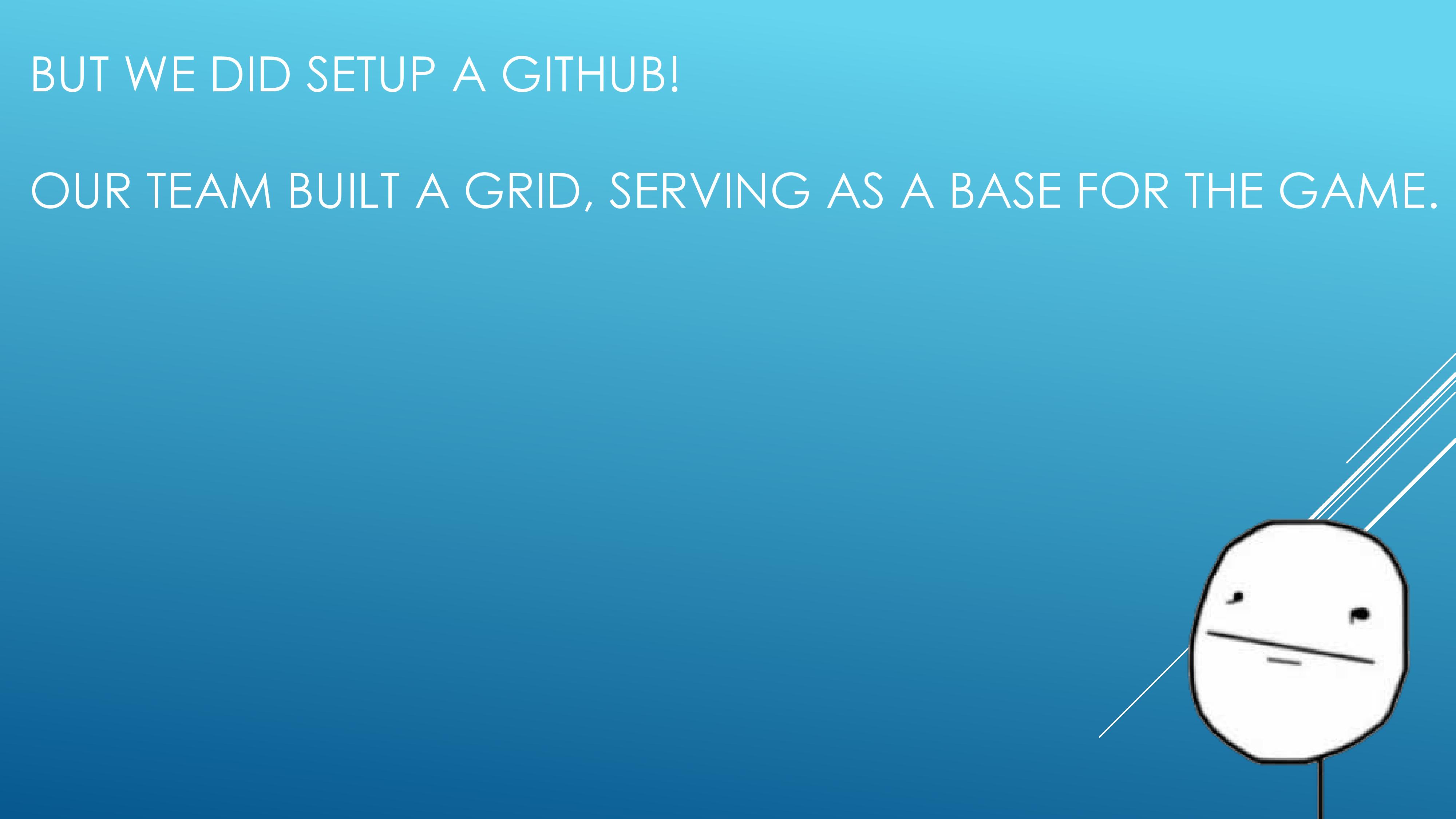 BUT WE DID SETUP A GITHUB!

OUR TEAM BUILT A GRID, SERVING AS A BASE FOR THE GAME.